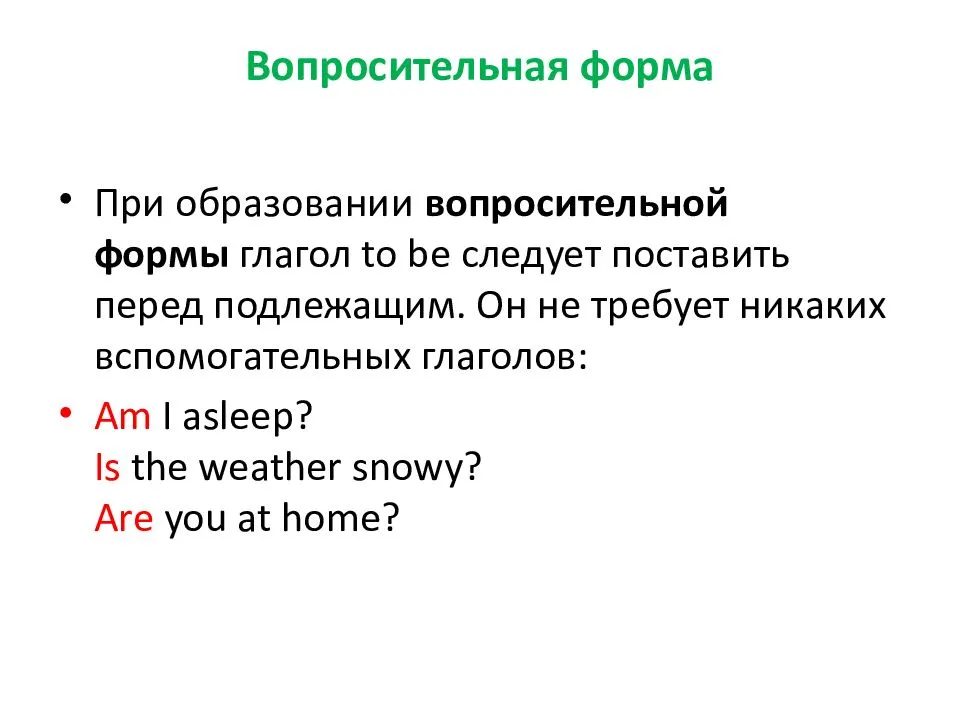 Вопросительная форма

• При образовании вопросительной формы глагол to be следует поставить перед подлежащим. Он не требует никаких вспомогательных глаголов:

• Am I asleep?
Is the weather snowy?
Are you at home?